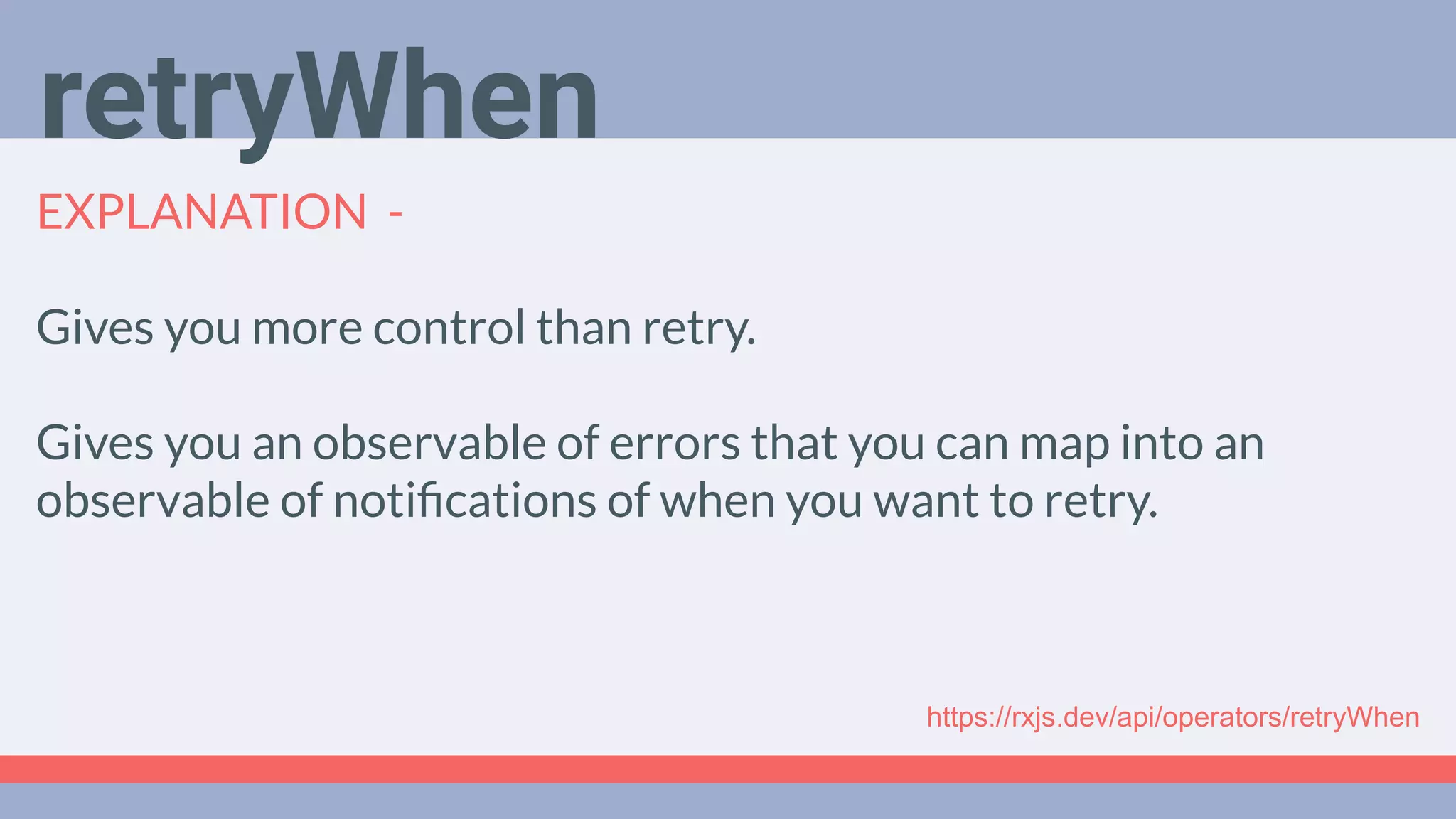 retryWhen

EXPLANATION -

Gives you more control than retry.

Gives you an observable of errors that you can map into an observable of notifications of when you want to retry.

https://rxjs.dev/api/operators/retryWhen